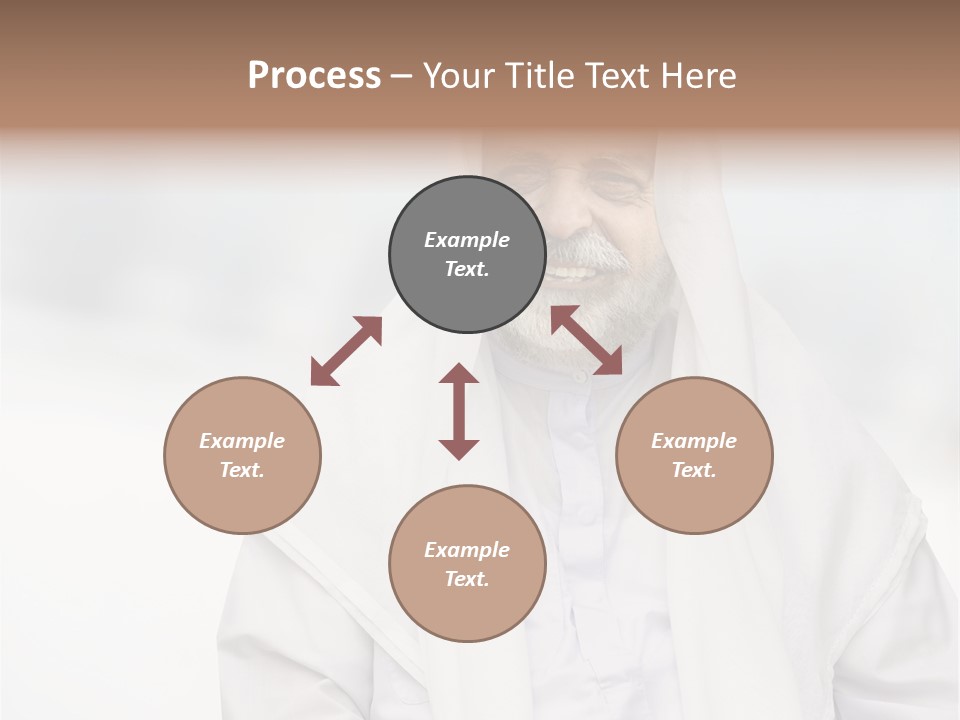 Process – Your Title Text Here

Example Text.

Example Text.

Example Text.

Example Text.